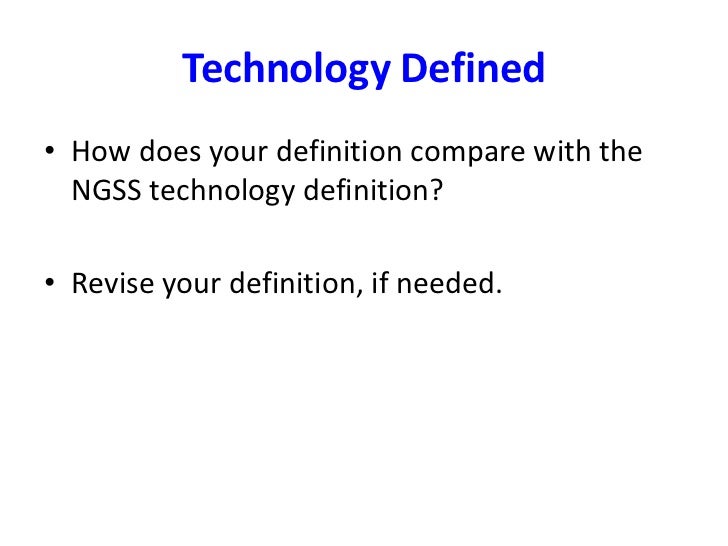 Technology Defined

• How does your definition compare with the NGSS technology definition?

• Revise your definition, if needed.